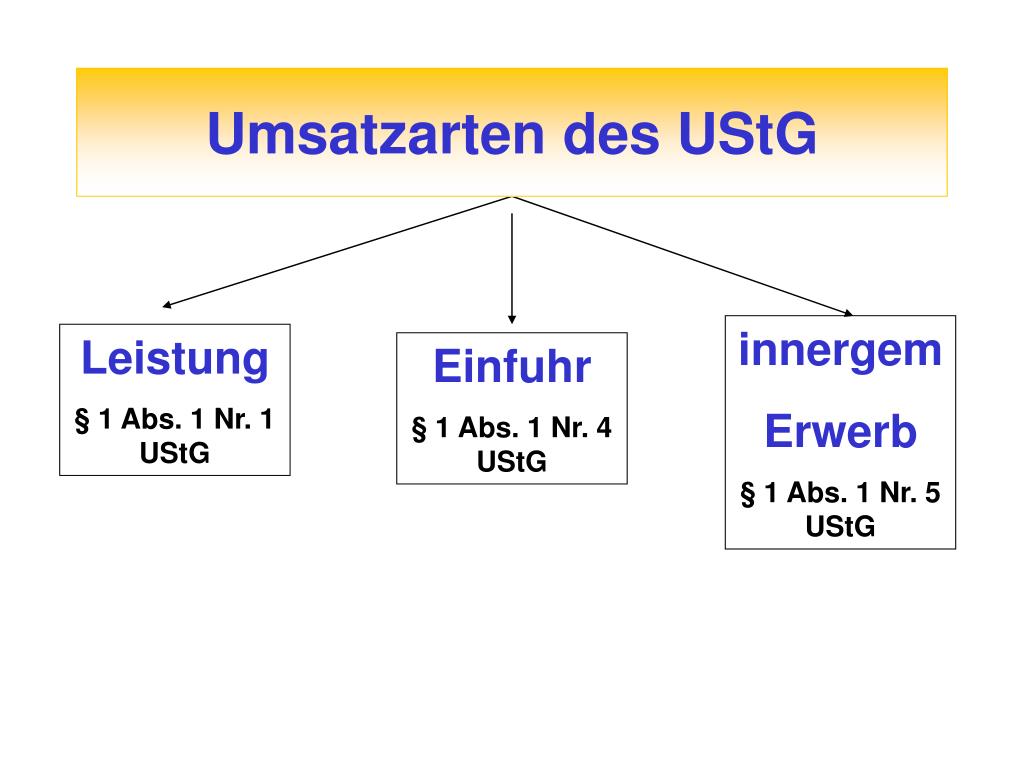 Umsatzarten des UStG

Leistung

§ 1 Abs. 1 Nr. 1 UStG

Einfuhr

§ 1 Abs. 1 Nr. 4 UStG

innergem

Erwerb

§ 1 Abs. 1 Nr. 5 UStG